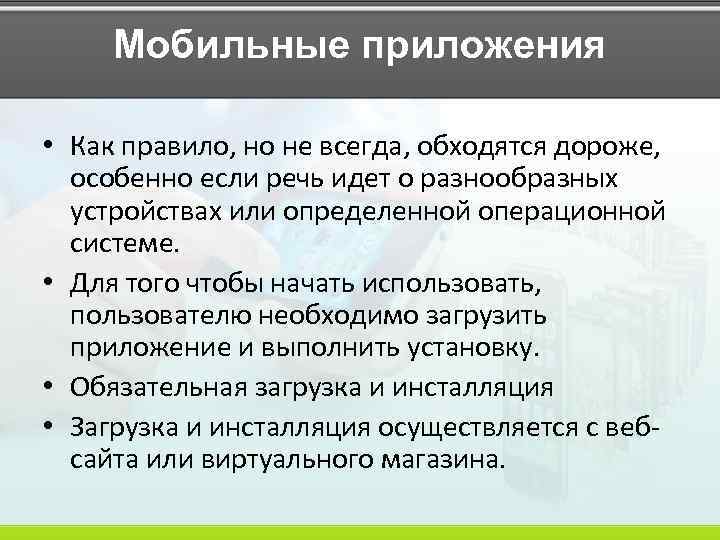 Мобильные приложения

• Как правило, но не всегда, обходятся дороже, особенно если речь идет о разнообразных устройствах или определенной операционной системе.

• Для того чтобы начать использовать, пользователю необходимо загрузить приложение и выполнить установку.

• Обязательная загрузка и инсталляция

• Загрузка и инсталляция осуществляется с веб-сайта или виртуального магазина.